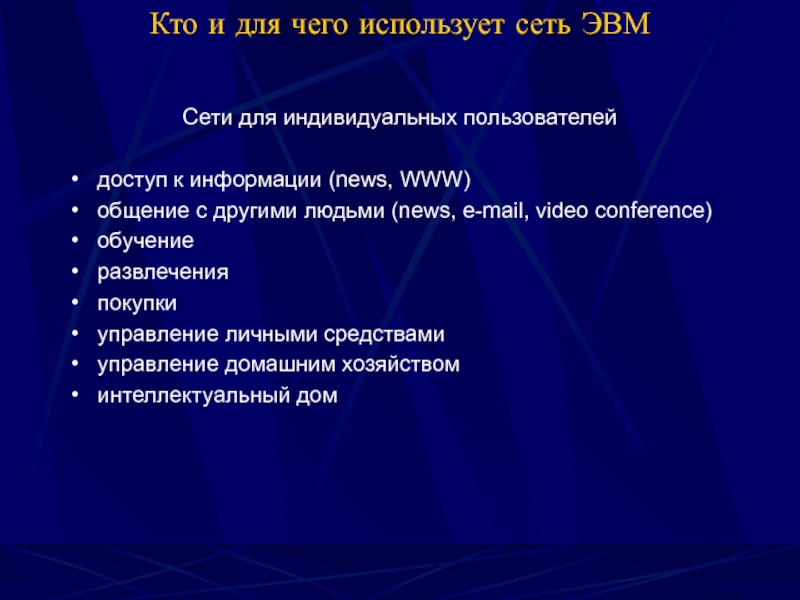 Кто и для чего использует сеть ЭВМ

Сети для индивидуальных пользователей

• доступ к информации (news, WWW)
• общение с другими людьми (news, e-mail, video conference)
• обучение
• развлечения
• покупки
• управление личными средствами
• управление домашним хозяйством
• интеллектуальный дом